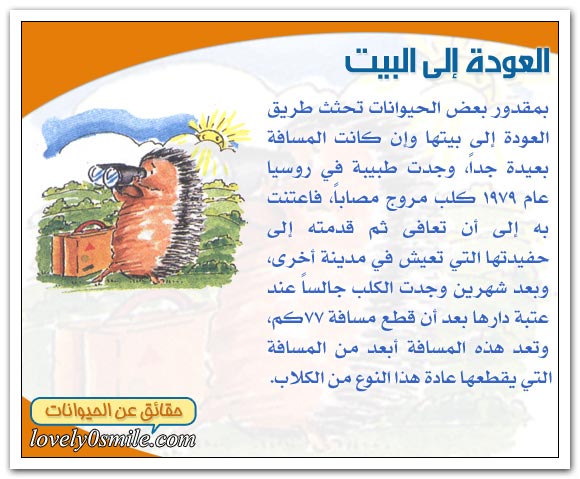 العودة إلى البيت

بمقدور بعض الحيوانات تحثث طريق العودة إلى بيتها وإن كانت المسافة بعيدة جداً، وجدت طبيبة في روسيا عام ١٩٧٩ كلب مروج مصاباً، فاعتنت به إلى أن تعافى ثم قدمته إلى حفيدتها التي تعيش في مدينة أخرى، وبعد شهرين وجدت الكلب جالساً عند عتبة دارها بعد أن قطع مسافة ٧٧كم، وتعد هذه المسافة أبعد من المسافة التي يقطعها عادة هذا النوع من الكلاب.

حقائق عن الحيوانات
lovely0smile.com